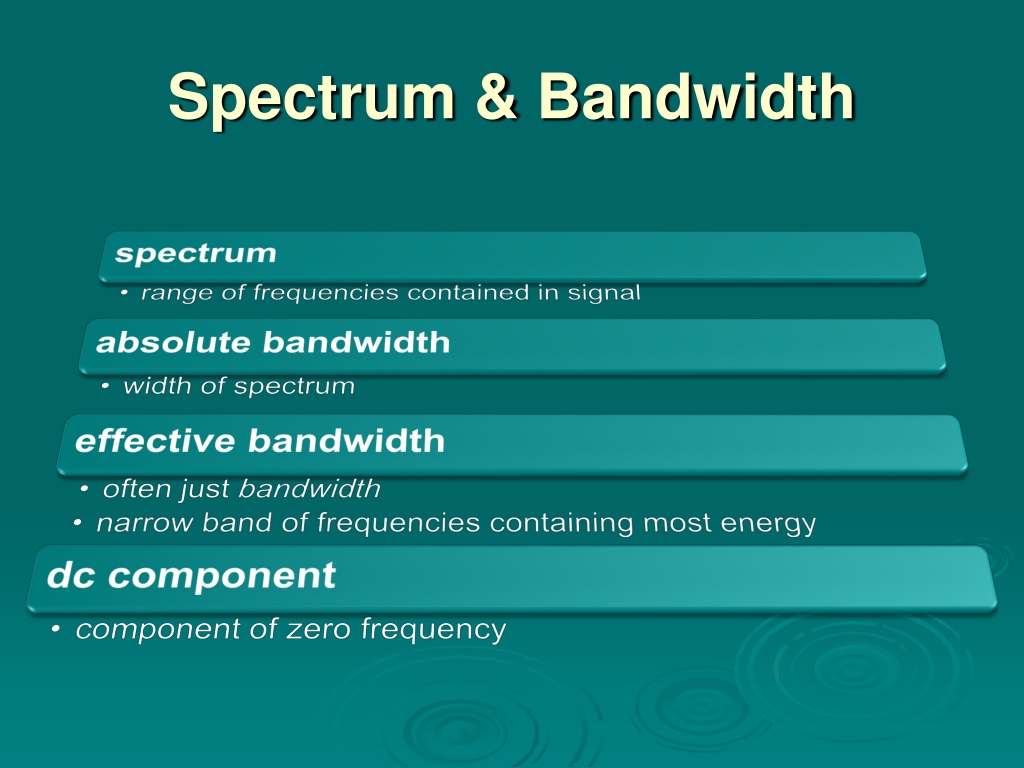 Spectrum & Bandwidth

spectrum

• range of frequencies contained in signal

absolute bandwidth

• width of spectrum

effective bandwidth

• often just bandwidth
• narrow band of frequencies containing most energy

dc component

• component of zero frequency